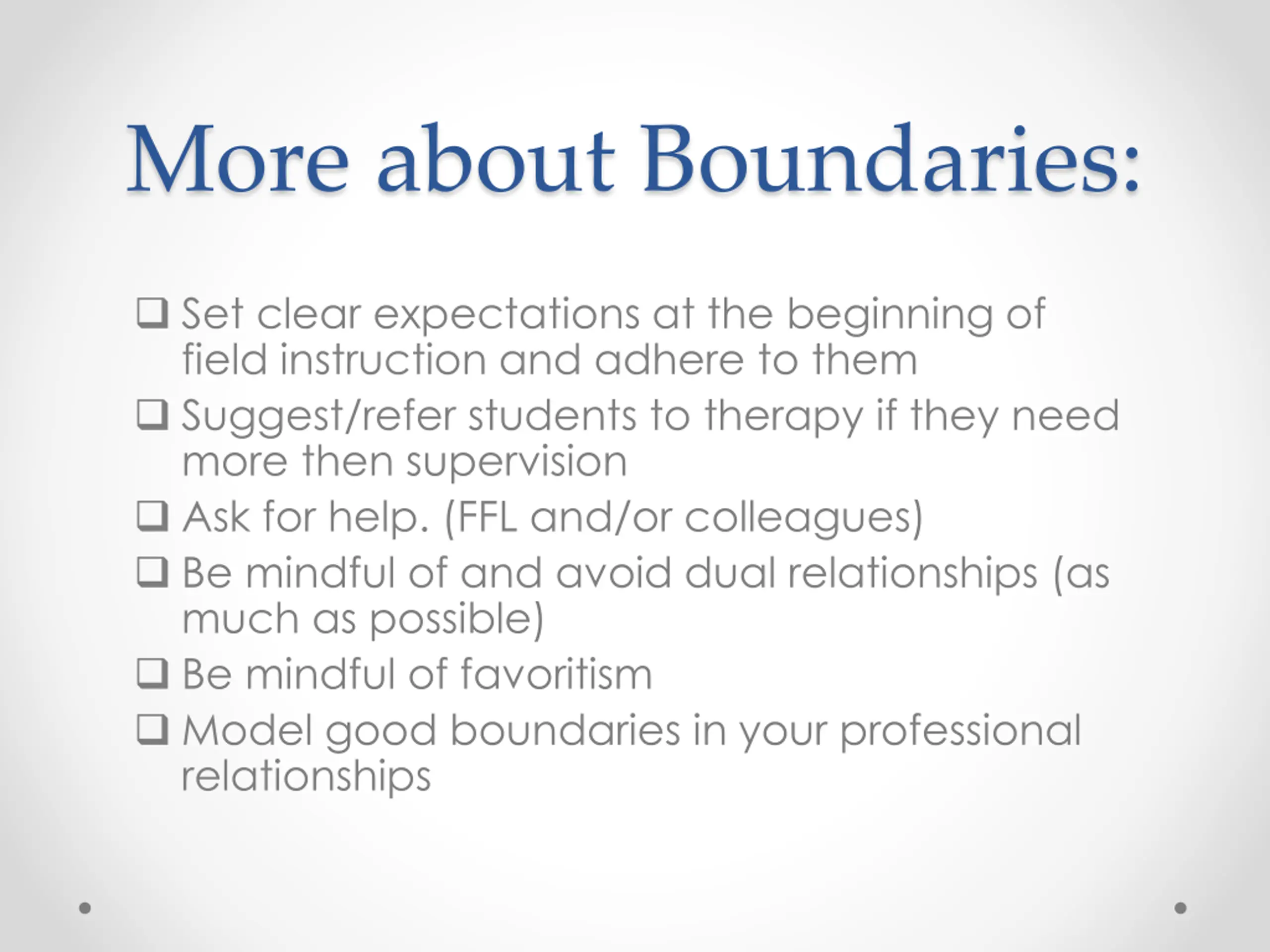 More about Boundaries:

❑ Set clear expectations at the beginning of field instruction and adhere to them
❑ Suggest/refer students to therapy if they need more then supervision
❑ Ask for help. (FFL and/or colleagues)
❑ Be mindful of and avoid dual relationships (as much as possible)
❑ Be mindful of favoritism
❑ Model good boundaries in your professional relationships